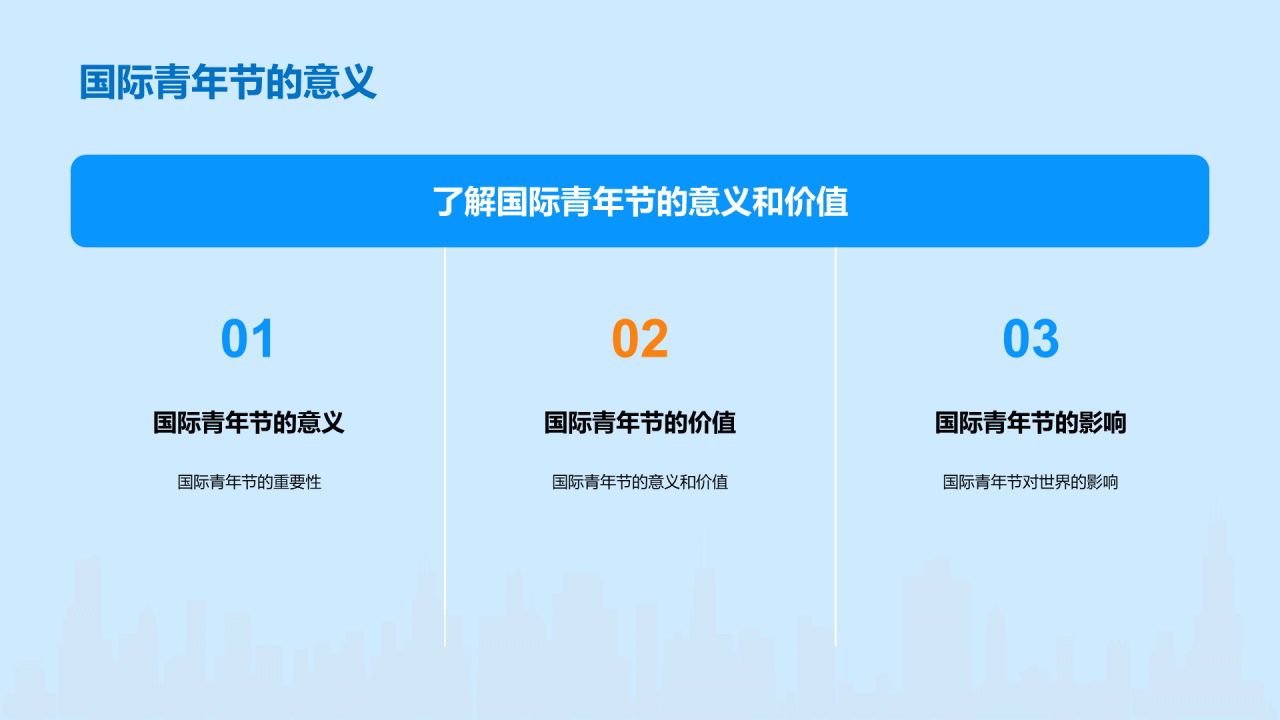 国际青年节的意义

了解国际青年节的意义和价值

01

国际青年节的意义

国际青年节的重要性

02

国际青年节的价值

国际青年节的意义和价值

03

国际青年节的影响

国际青年节对世界的影响